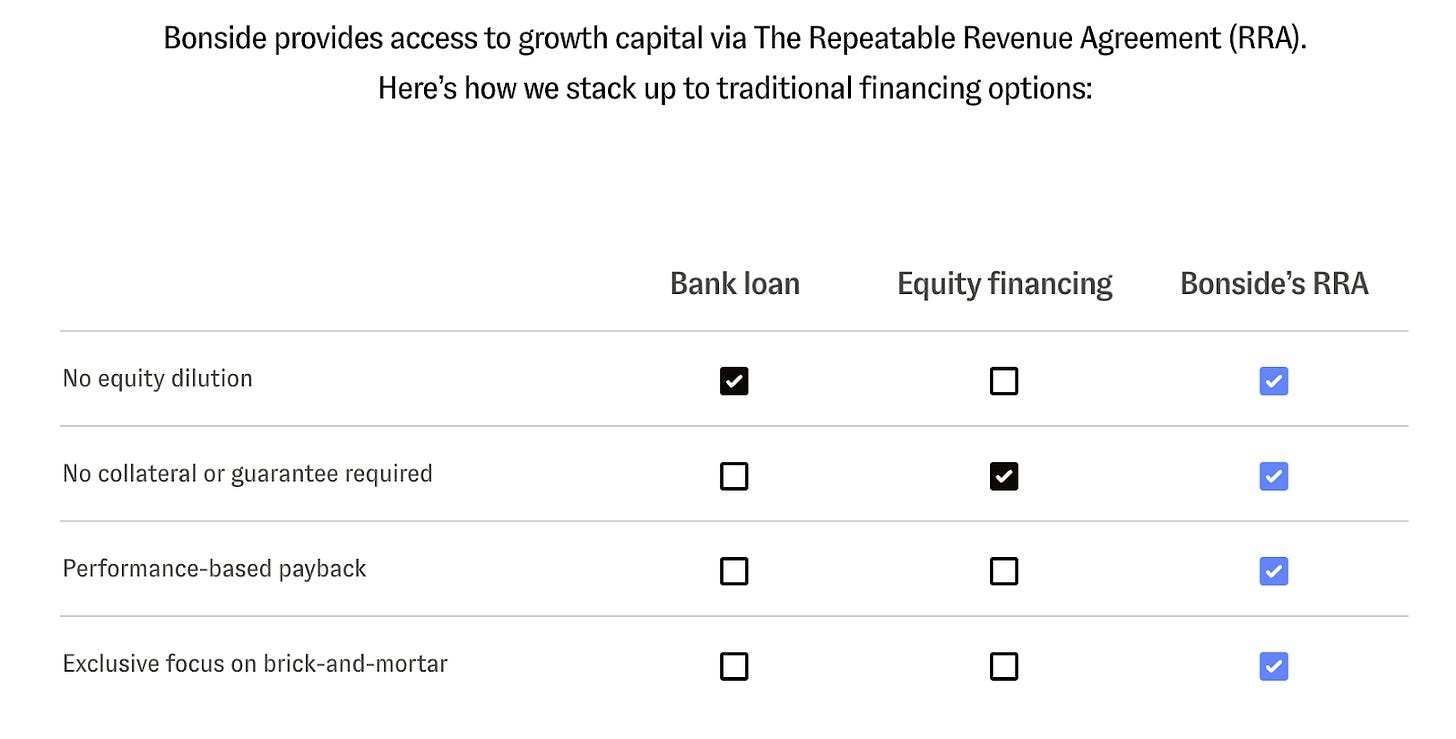 Bonside provides access to growth capital via The Repeatable Revenue Agreement (RRA). Here's how we stack up to traditional financing options:

| | Bank loan | Equity financing | Bonside's RRA |
|---|---|---|---|
| No equity dilution | ☑ | ☐ | ☑ |
| No collateral or guarantee required | ☐ | ☑ | ☑ |
| Performance-based payback | ☐ | ☐ | ☑ |
| Exclusive focus on brick-and-mortar | ☐ | ☐ | ☑ |